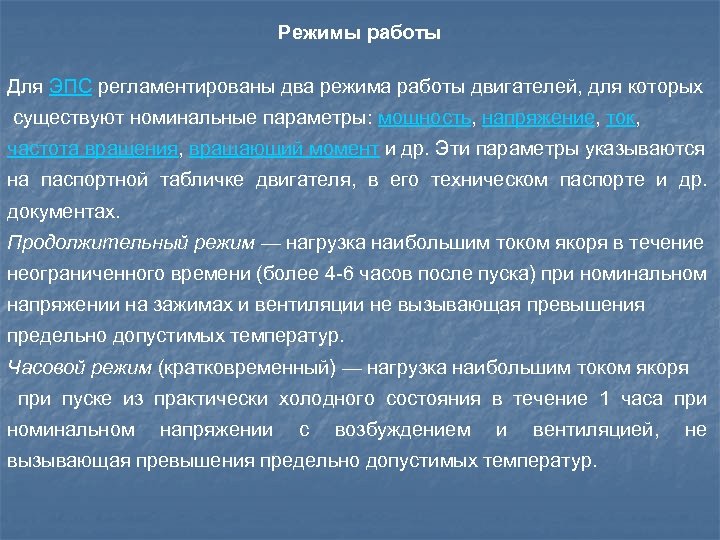 Режимы работы

Для ЭПС регламентированы два режима работы двигателей, для которых существуют номинальные параметры: мощность, напряжение, ток, частота вращения, вращающий момент и др. Эти параметры указываются на паспортной табличке двигателя, в его техническом паспорте и др. документах.

Продолжительный режим — нагрузка наибольшим током якоря в течение неограниченного времени (более 4-6 часов после пуска) при номинальном напряжении на зажимах и вентиляции не вызывающая превышения предельно допустимых температур.

Часовой режим (кратковременный) — нагрузка наибольшим током якоря при пуске из практически холодного состояния в течение 1 часа при номинальном напряжении с возбуждением и вентиляцией, не вызывающая превышения предельно допустимых температур.